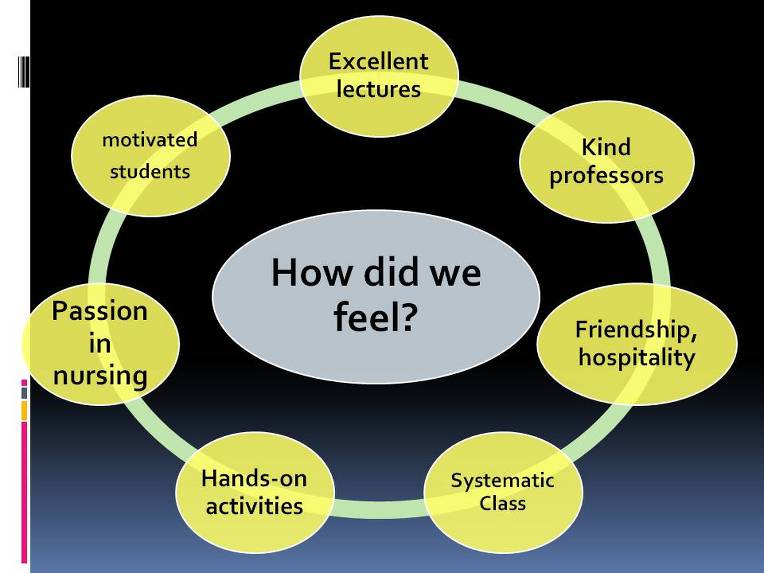 How did we feel?

Excellent lectures

Kind professors

Friendship, hospitality

Systematic Class

Hands-on activities

Passion in nursing

motivated students